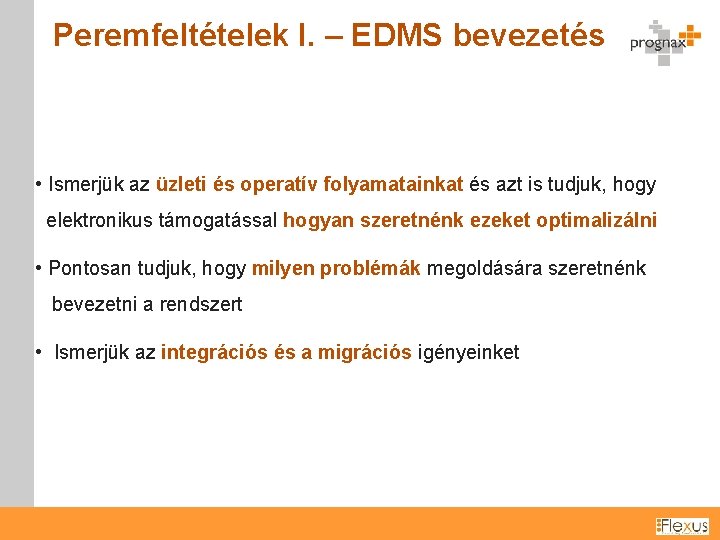 Peremfeltételek I. – EDMS bevezetés

prognax

• Ismerjük az üzleti és operatív folyamatainkat és azt is tudjuk, hogy elektronikus támogatással hogyan szeretnénk ezeket optimalizálni

• Pontosan tudjuk, hogy milyen problémák megoldására szeretnénk bevezetni a rendszert

• Ismerjük az integrációs és a migrációs igényeinket

Flexus